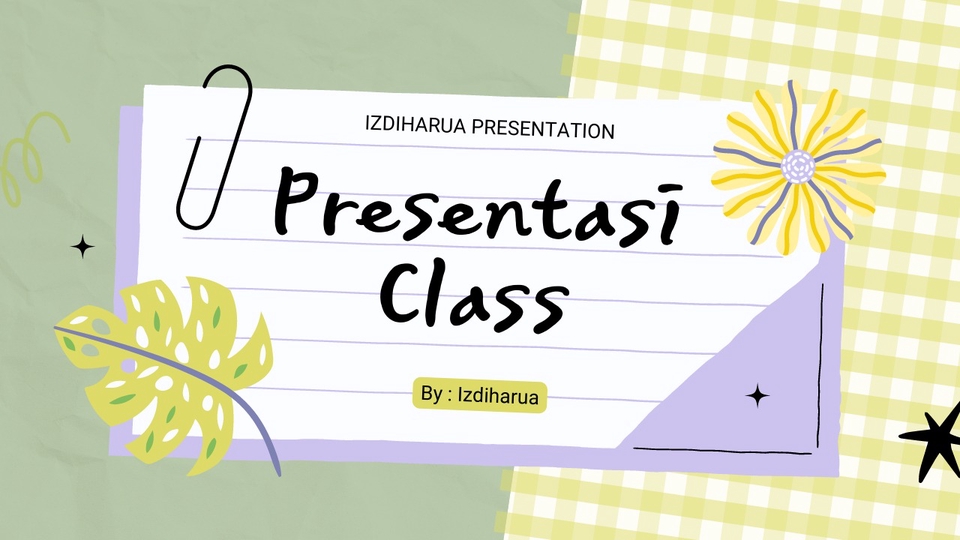 IZDIHARUA PRESENTATION

Presentasi Class

By : Izdiharua